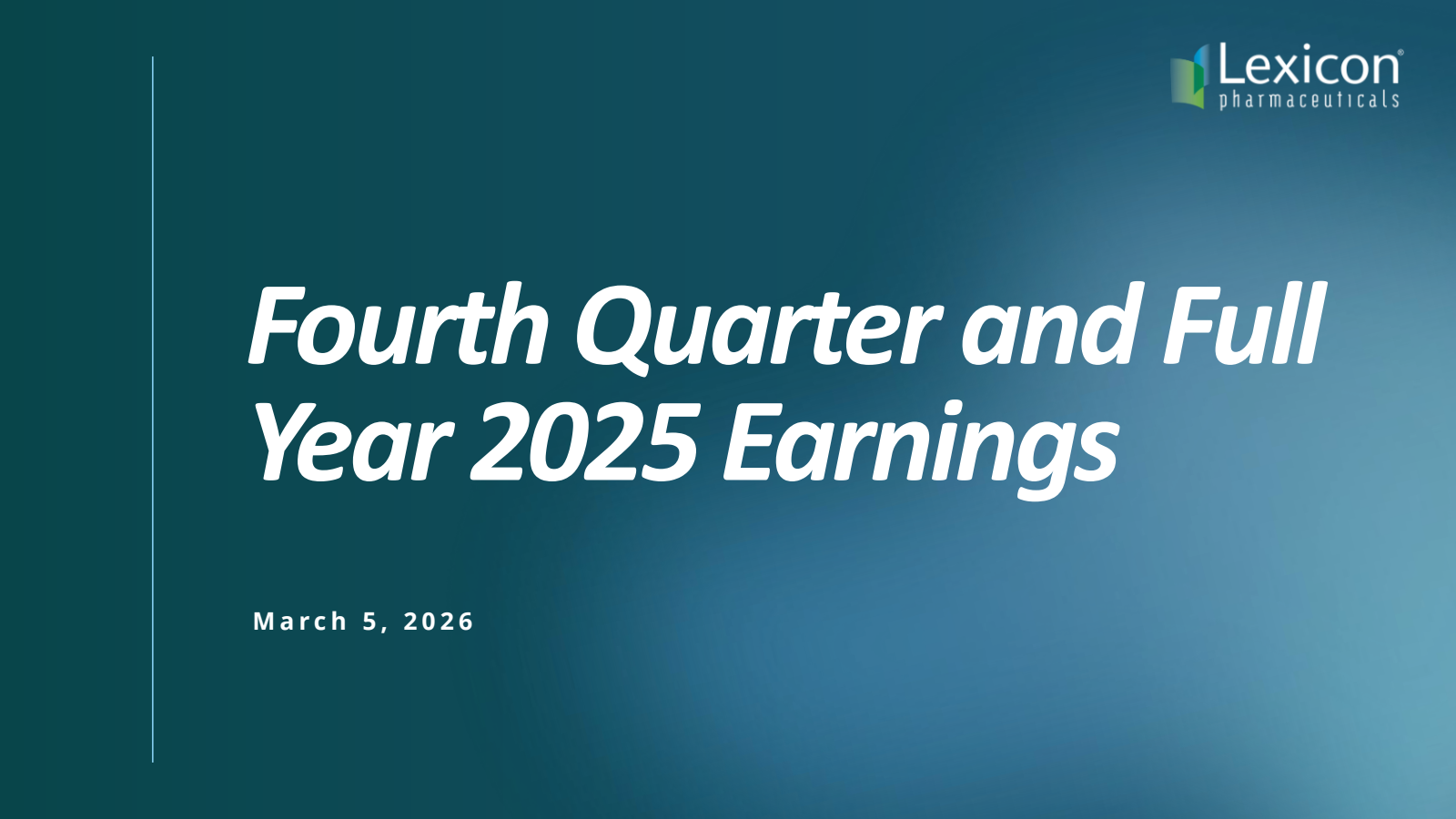 Lexicon®
pharmaceuticals

Fourth Quarter and Full Year 2025 Earnings

March 5, 2026